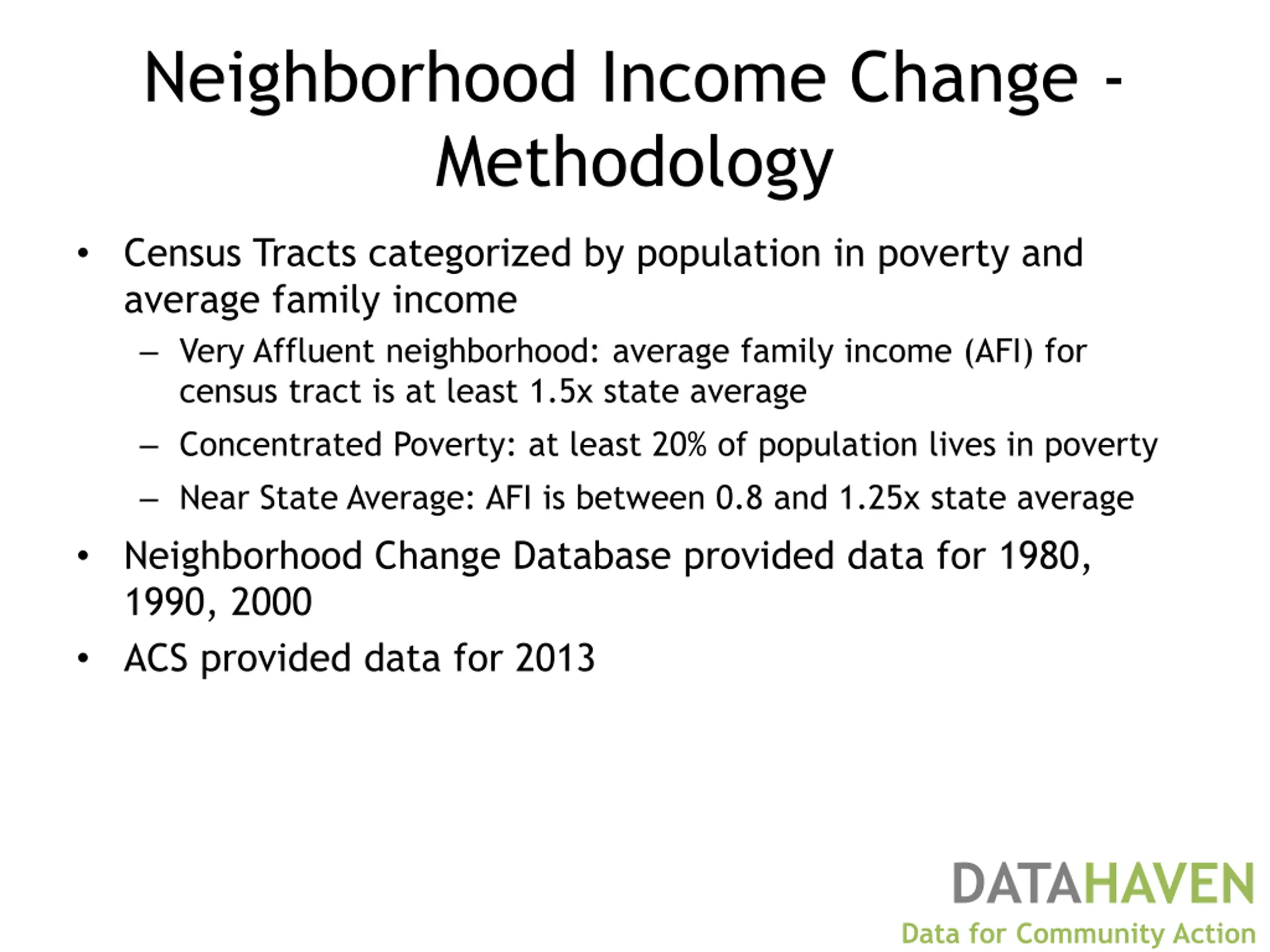 Neighborhood Income Change - Methodology

• Census Tracts categorized by population in poverty and average family income
 – Very Affluent neighborhood: average family income (AFI) for census tract is at least 1.5x state average
 – Concentrated Poverty: at least 20% of population lives in poverty
 – Near State Average: AFI is between 0.8 and 1.25x state average
• Neighborhood Change Database provided data for 1980, 1990, 2000
• ACS provided data for 2013

DATAHAVEN
Data for Community Action